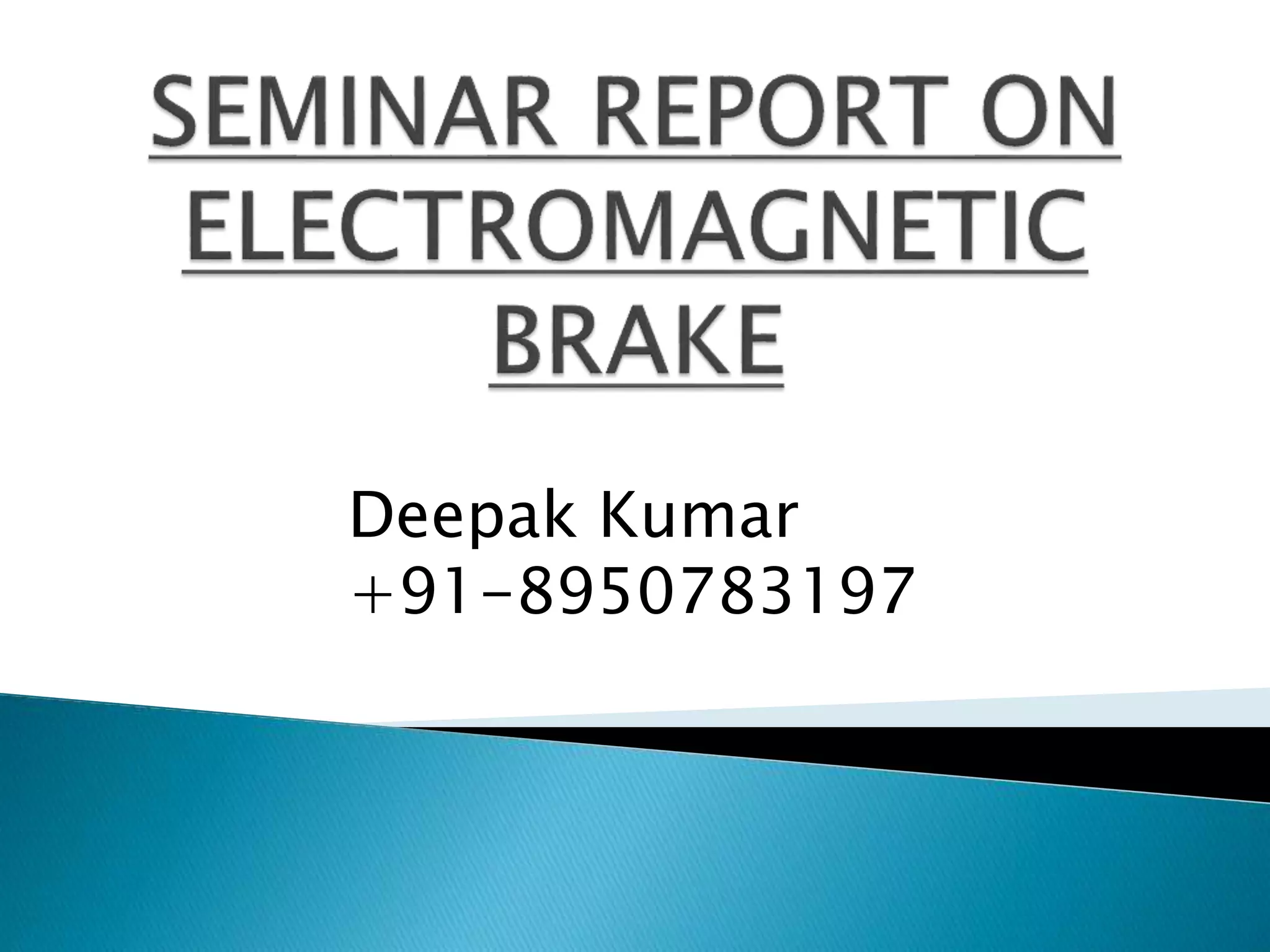 SEMINAR REPORT ON ELECTROMAGNETIC BRAKE

Deepak Kumar
+91-8950783197